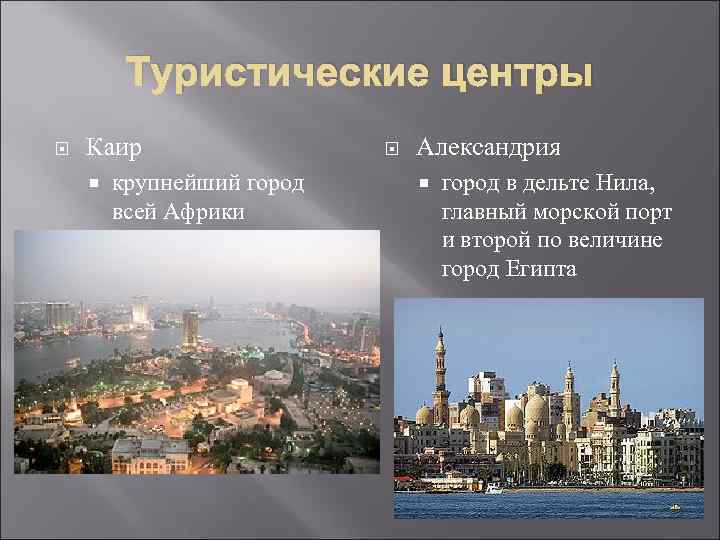 Туристические центры

Каир

крупнейший город всей Африки

Александрия

город в дельте Нила, главный морской порт и второй по величине город Египта